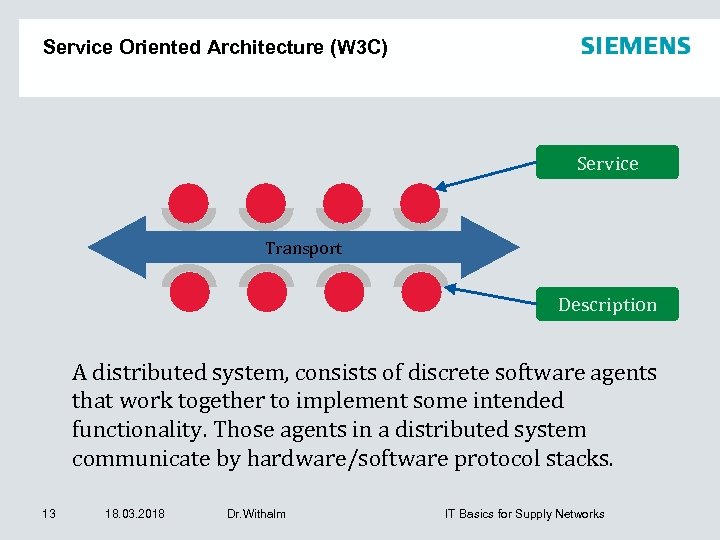 Service Oriented Architecture (W3C)

SIEMENS

Service

Transport

Description

A distributed system, consists of discrete software agents that work together to implement some intended functionality. Those agents in a distributed system communicate by hardware/software protocol stacks.

13 18.03.2018 Dr.Withalm IT Basics for Supply Networks